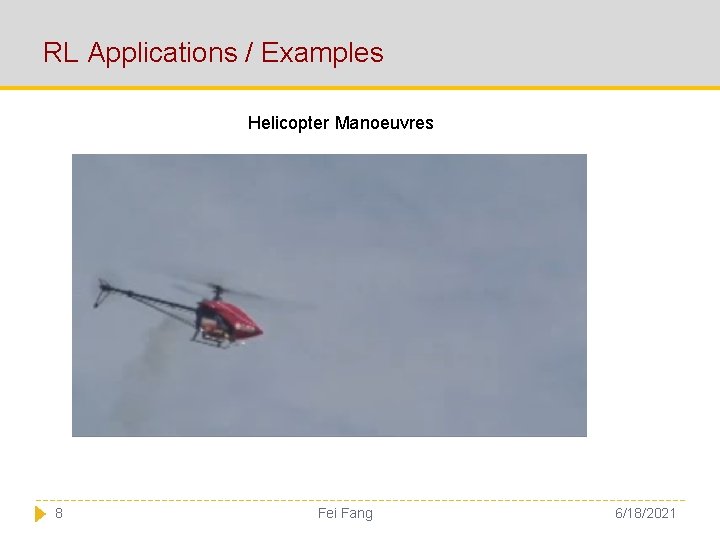 RL Applications / Examples

Helicopter Manoeuvres

8

Fei Fang

6/18/2021